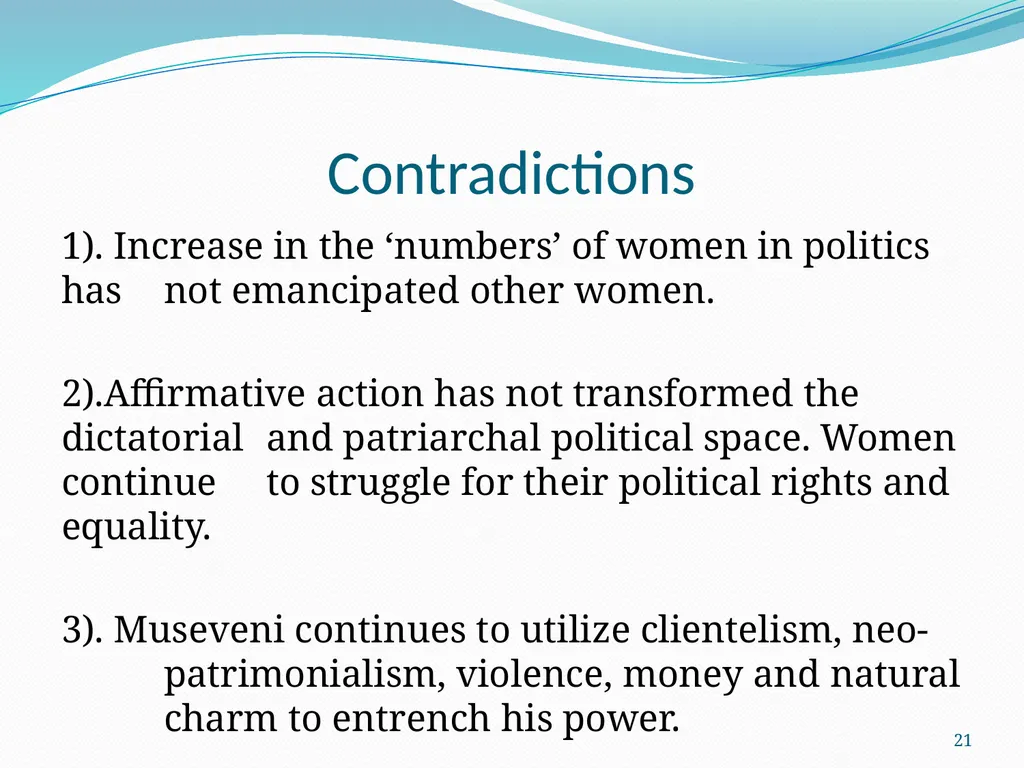 Contradictions

1). Increase in the ‘numbers’ of women in politics has not emancipated other women.

2).Affirmative action has not transformed the dictatorial and patriarchal political space. Women continue to struggle for their political rights and equality.

3). Museveni continues to utilize clientelism, neo-patrimonialism, violence, money and natural charm to entrench his power.

21